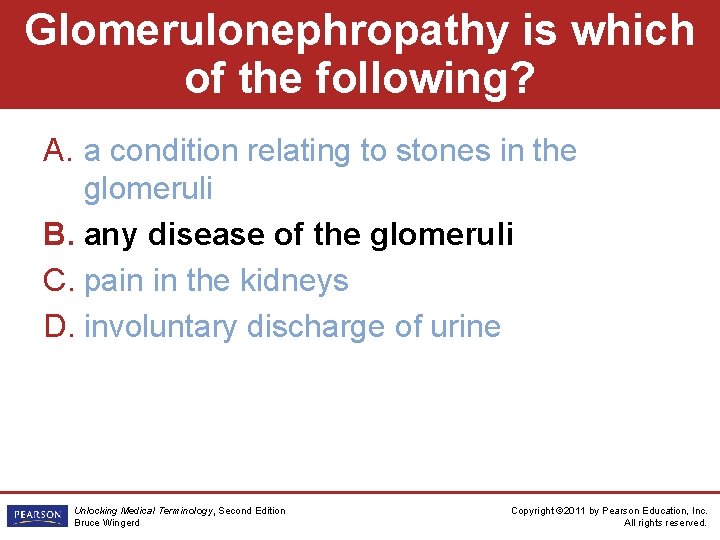 Glomerulonephropathy is which of the following?

A. a condition relating to stones in the glomeruli
B. any disease of the glomeruli
C. pain in the kidneys
D. involuntary discharge of urine

PEARSON

Unlocking Medical Terminology, Second Edition
Bruce Wingerd

Copyright ©2011 by Pearson Education, Inc.
All rights reserved.